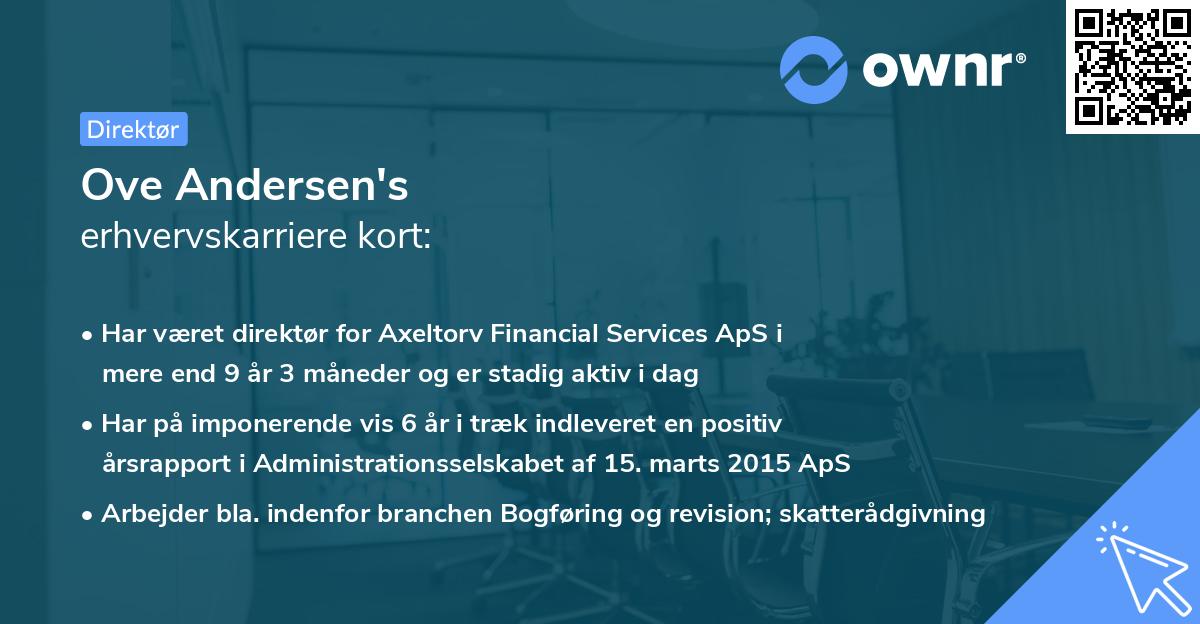 ownr®

Direktør

Ove Andersen's
erhvervskarriere kort:

• Har været direktør for Axeltorv Financial Services ApS i mere end 9 år 3 måneder og er stadig aktiv i dag

• Har på imponerende vis 6 år i træk indleveret en positiv årsrapport i Administrationsselskabet af 15. marts 2015 ApS

• Arbejder bla. indenfor branchen Bogføring og revision; skatterådgivning